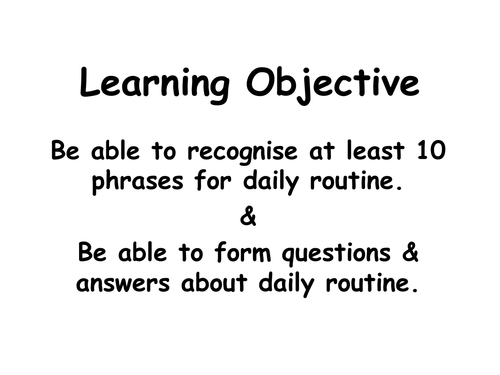 Learning Objective

Be able to recognise at least 10 phrases for daily routine.

&

Be able to form questions & answers about daily routine.